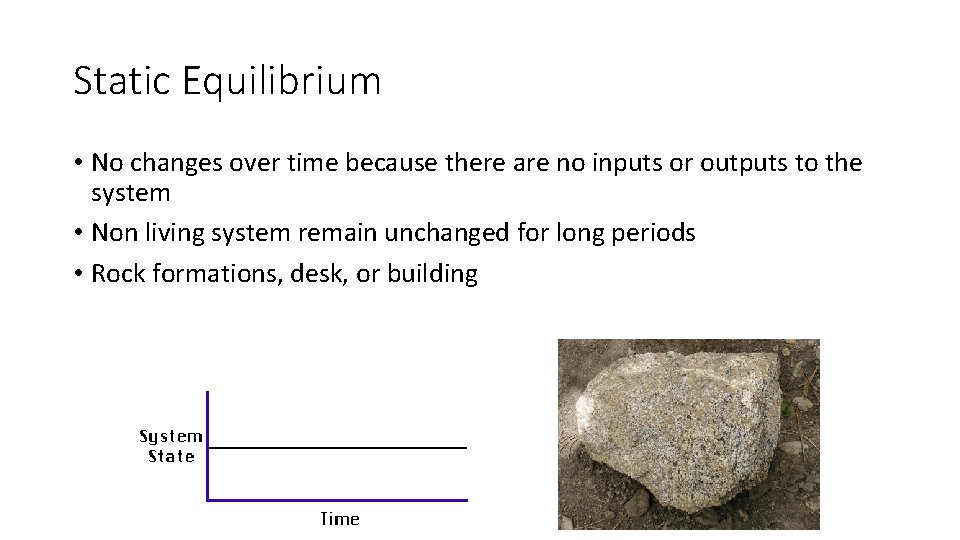 Static Equilibrium

• No changes over time because there are no inputs or outputs to the system
• Non living system remain unchanged for long periods
• Rock formations, desk, or building

System State

Time